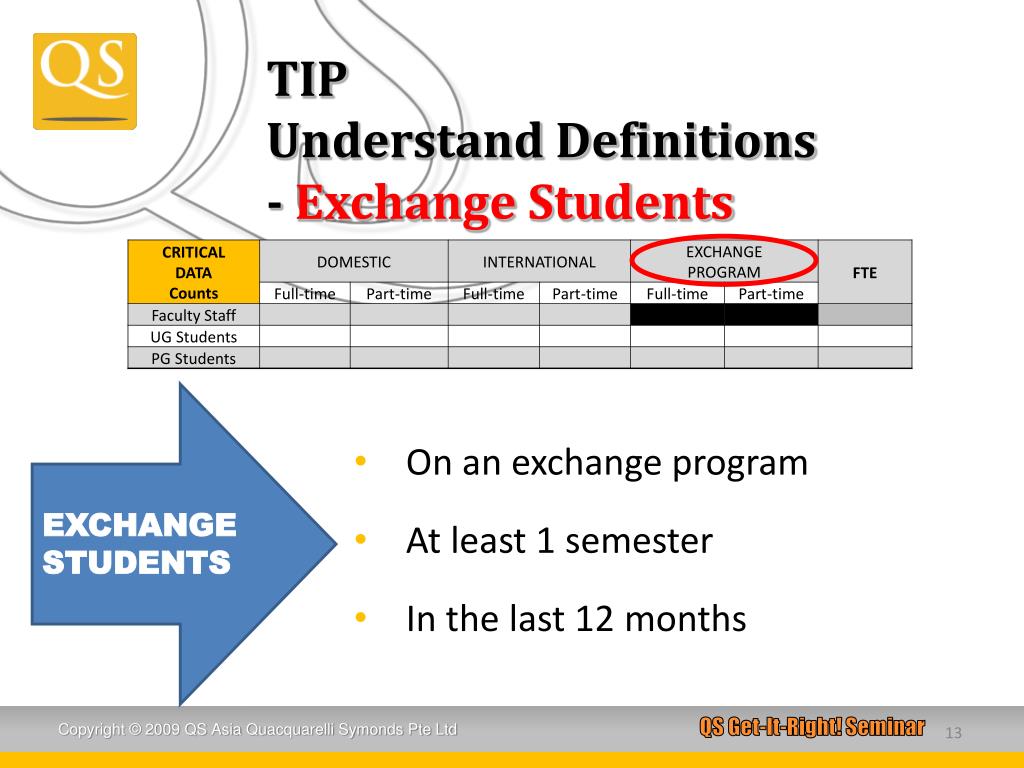 QS

TIP
Understand Definitions
- Exchange Students

| CRITICAL DATA Counts | DOMESTIC | | INTERNATIONAL | | EXCHANGE PROGRAM | | FTE |
|---|---|---|---|---|---|---|---|
| | Full-time | Part-time | Full-time | Part-time | Full-time | Part-time | |
| Faculty Staff | | | | | | | |
| UG Students | | | | | | | |
| PG Students | | | | | | | |

EXCHANGE STUDENTS

• On an exchange program
• At least 1 semester
• In the last 12 months

Copyright © 2009 QS Asia Quacquarelli Symonds Pte Ltd

QS Get-It-Right! Seminar

13